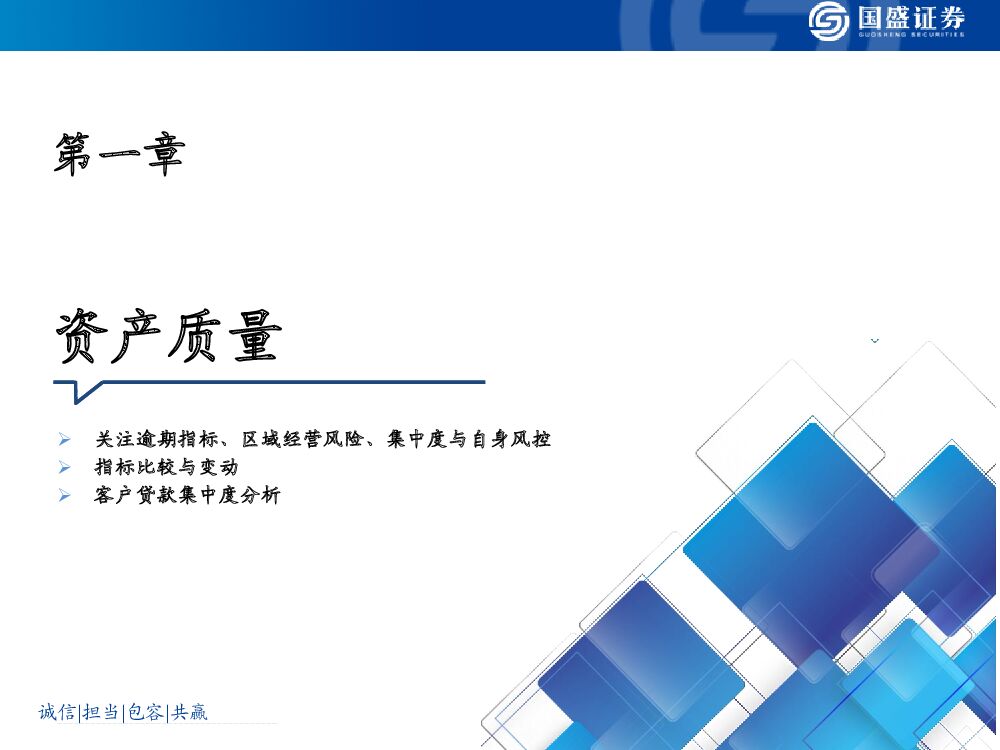 国盛证券
GUOSHENG SECURITIES

第一章

资产质量

➢ 关注逾期指标、区域经营风险、集中度与自身风控
➢ 指标比较与变动
➢ 客户贷款集中度分析

诚信|担当|包容|共赢